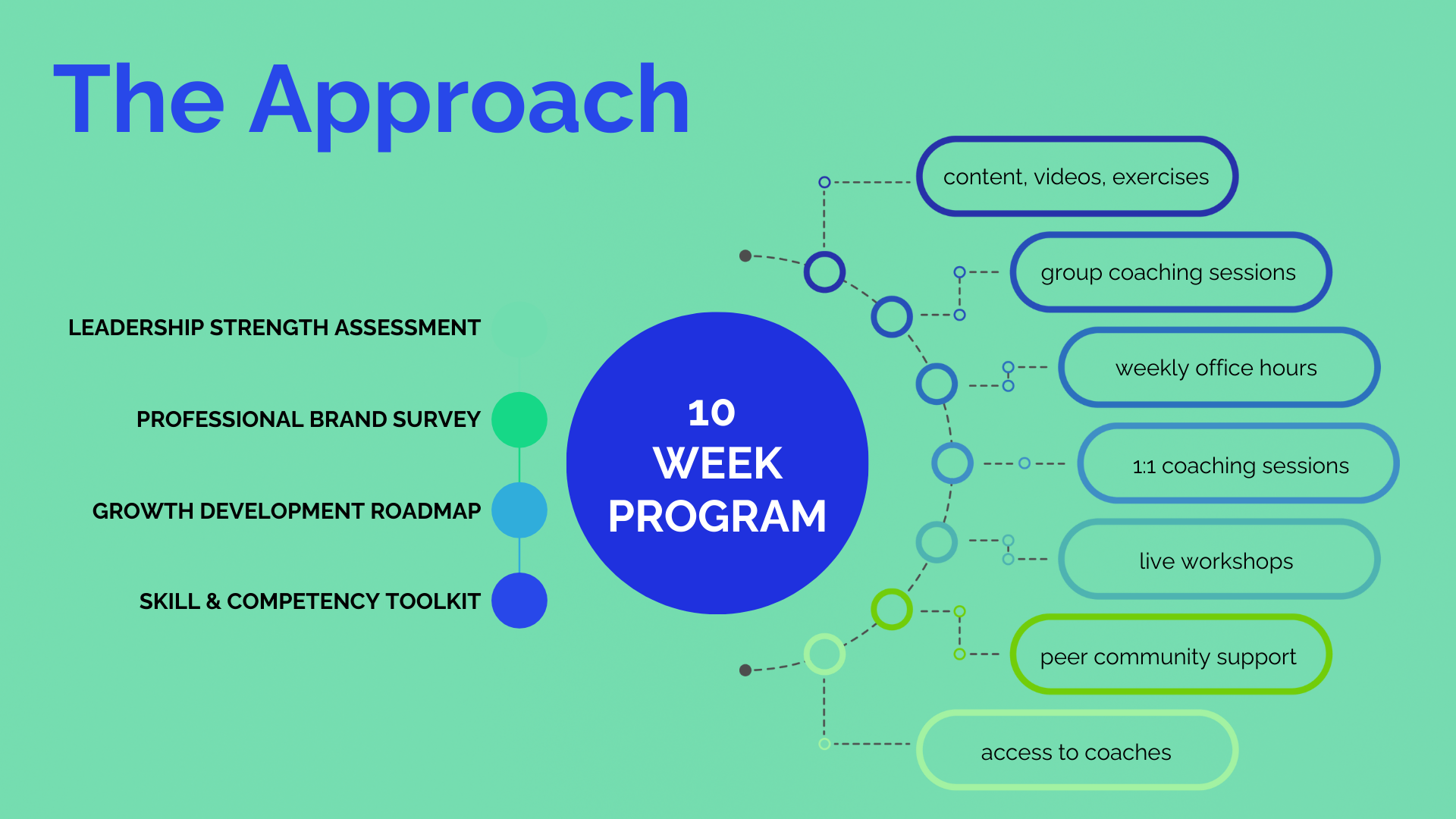 The Approach

LEADERSHIP STRENGTH ASSESSMENT

PROFESSIONAL BRAND SURVEY

GROWTH DEVELOPMENT ROADMAP

SKILL & COMPETENCY TOOLKIT

10 WEEK PROGRAM

content, videos, exercises

group coaching sessions

weekly office hours

1:1 coaching sessions

live workshops

peer community support

access to coaches